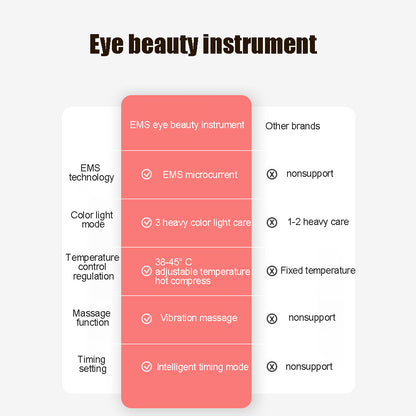 Eye beauty instrument

| | EMS eye beauty instrument | Other brands |
|---|---|---|
| EMS technology | EMS microcurrent | nonsupport |
| Color light mode | 3 heavy color light care | 1-2 heavy care |
| Temperature control regulation | 38-45° C adjustable temperature hot compress | Fixed temperature |
| Massage function | Vibration massage | nonsupport |
| Timing setting | Intelligent timing mode | nonsupport |